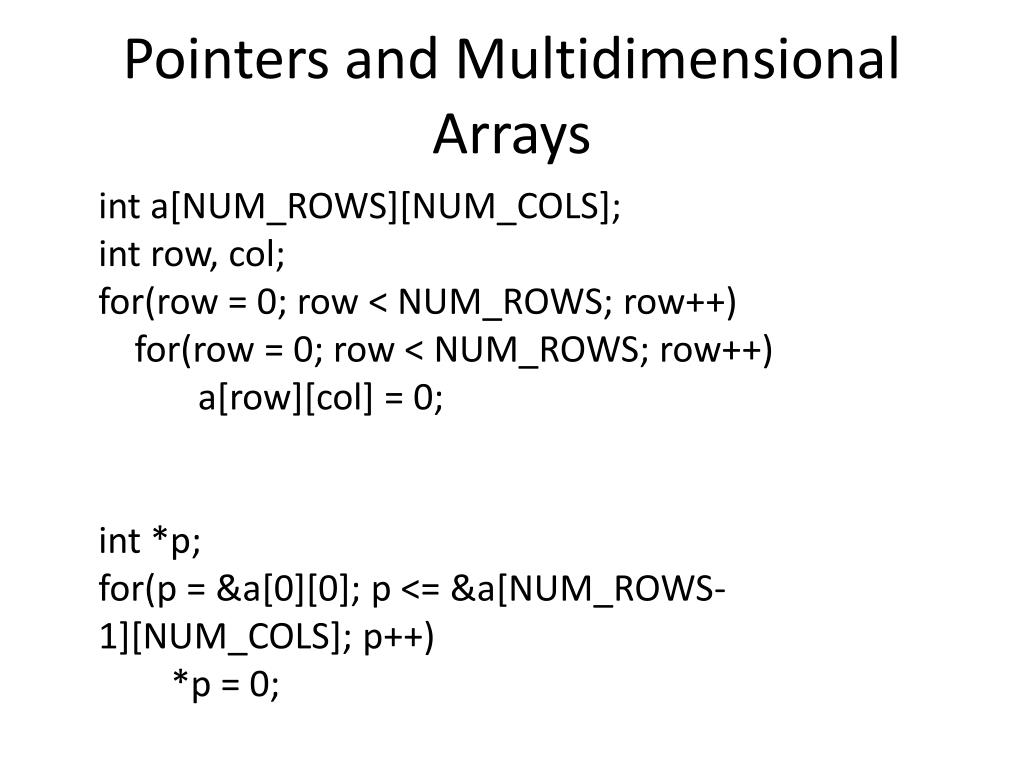 Pointers and Multidimensional Arrays

int a[NUM_ROWS][NUM_COLS];
int row, col;
for(row = 0; row < NUM_ROWS; row++)
for(row = 0; row < NUM_ROWS; row++)
a[row][col] = 0;

int *p;
for(p = &a[0][0]; p <= &a[NUM_ROWS-1][NUM_COLS]; p++)
*p = 0;